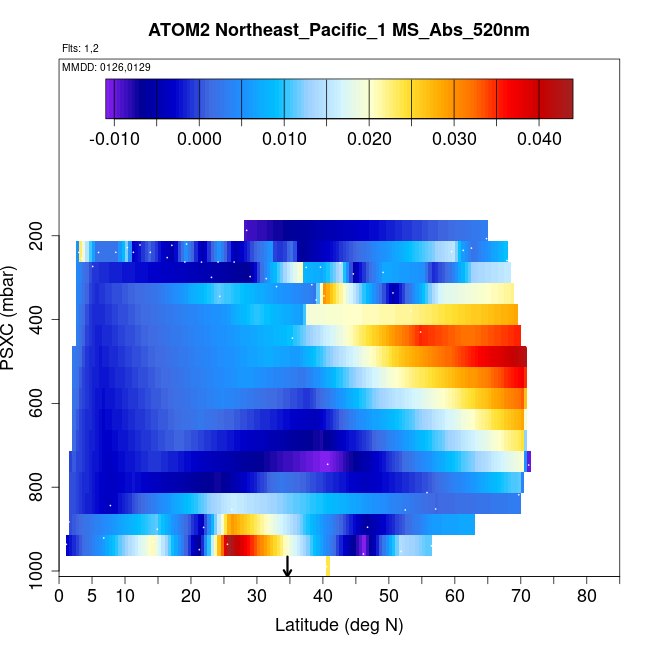 ATOM2 Northeast_Pacific_1 MS_Abs_520nm

Flts: 1,2

MMDD: 0126,0129

-0.010 0.000 0.010 0.020 0.030 0.040

PSXC (mbar)

200
400
600
800
1000

0 5 10 20 30 40 50 60 70 80

Latitude (deg N)